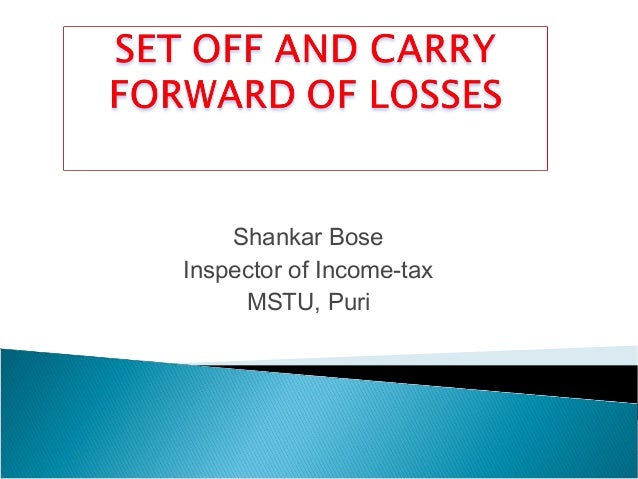 SET OFF AND CARRY FORWARD OF LOSSES

Shankar Bose
Inspector of Income-tax
MSTU, Puri